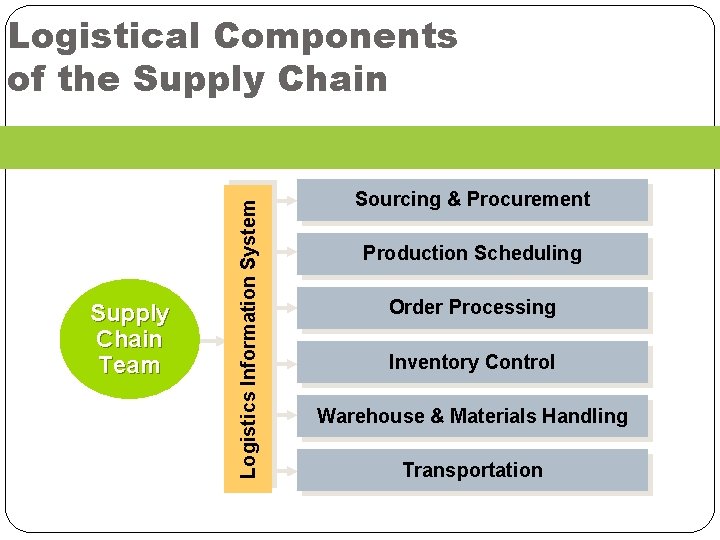 Logistical Components of the Supply Chain

Supply Chain Team

Logistics Information System

Sourcing & Procurement

Production Scheduling

Order Processing

Inventory Control

Warehouse & Materials Handling

Transportation